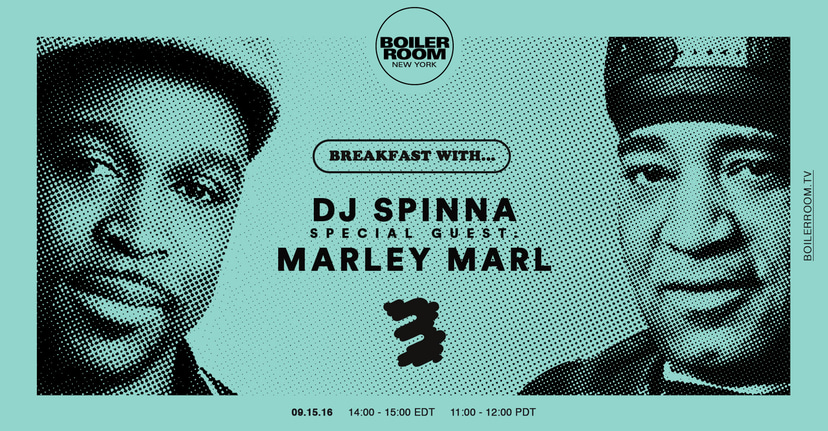 BOILER ROOM
NEW YORK

BREAKFAST WITH...

DJ SPINNA
SPECIAL GUEST:
MARLEY MARL

BOILERROOM.TV

09.15.16 14:00 - 15:00 EDT 11:00 - 12:00 PDT